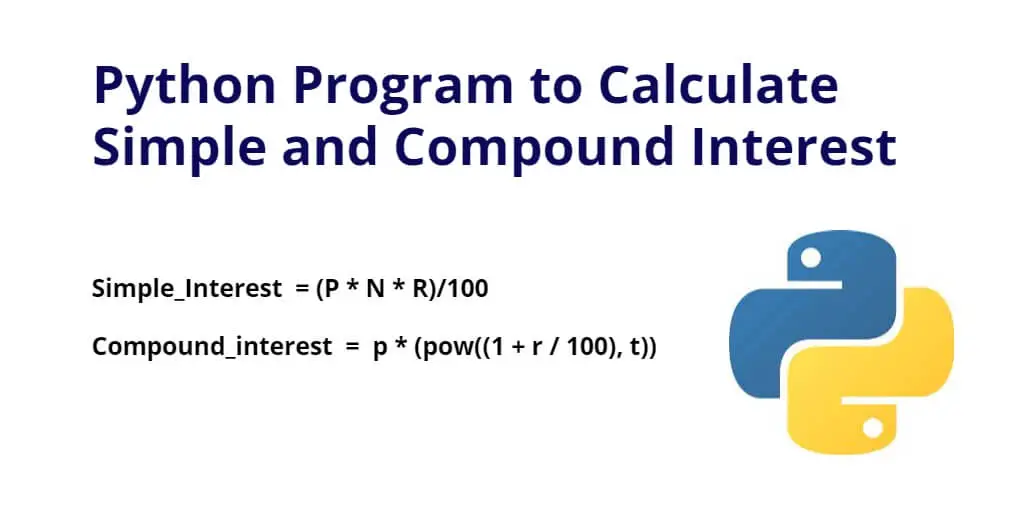 Python Program to Calculate Simple and Compound Interest

Simple_Interest = (P * N * R)/100

Compound_interest = p * (pow((1 + r / 100), t))